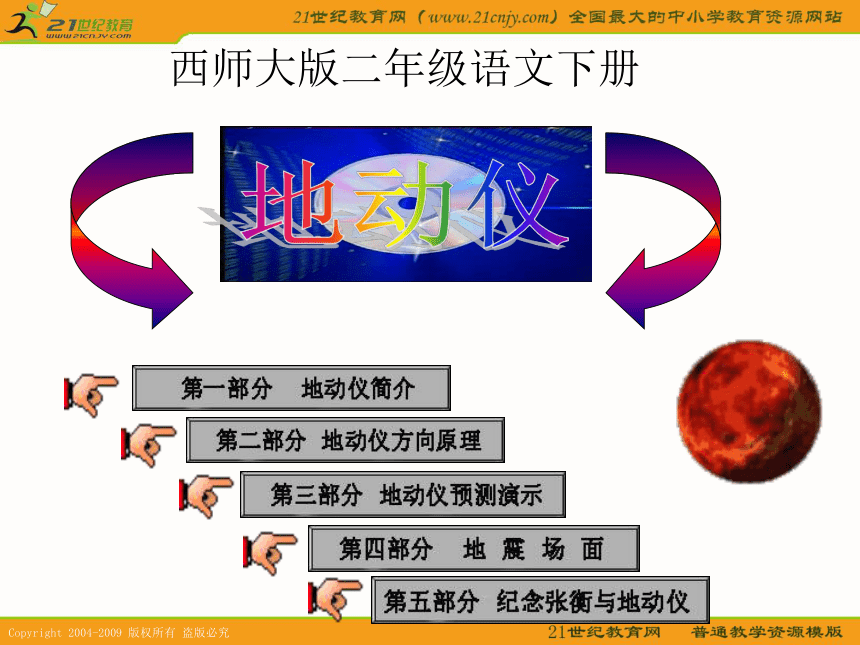 21世纪教育
www.21cnjy.com

21世纪教育网（www.21cnjy.com）全国最大的中小学教育资源网站

西师大版二年级语文下册

地动仪

第一部分 地动仪简介

第二部分 地动仪方向原理

第三部分 地动仪预测演示

第四部分 地 震 场 面

第五部分 纪念张衡与地动仪

Copyright 2004-2009 版权所有 盗版必究

21世纪教育网 普通教学资源模版